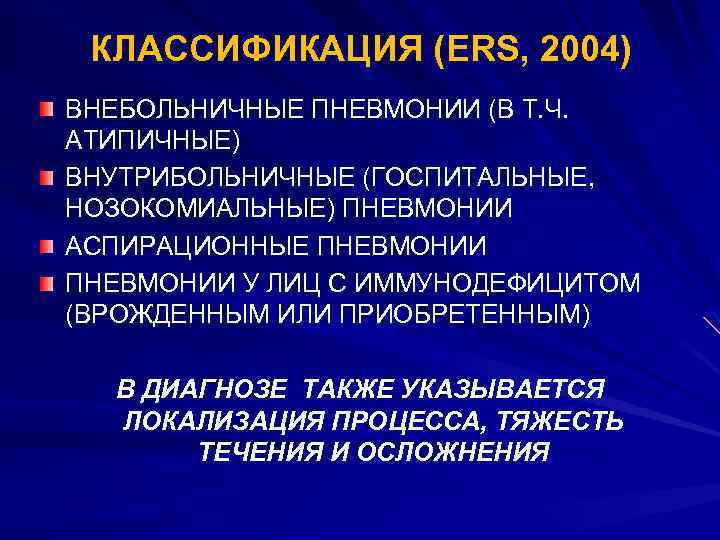 КЛАССИФИКАЦИЯ (ERS, 2004)

ВНЕБОЛЬНИЧНЫЕ ПНЕВМОНИИ (В Т.Ч. АТИПИЧНЫЕ)

ВНУТРИБОЛЬНИЧНЫЕ (ГОСПИТАЛЬНЫЕ, НОЗОКОМИАЛЬНЫЕ) ПНЕВМОНИИ

АСПИРАЦИОННЫЕ ПНЕВМОНИИ

ПНЕВМОНИИ У ЛИЦ С ИММУНОДЕФИЦИТОМ (ВРОЖДЕННЫМ ИЛИ ПРИОБРЕТЕННЫМ)

В ДИАГНОЗЕ ТАКЖЕ УКАЗЫВАЕТСЯ ЛОКАЛИЗАЦИЯ ПРОЦЕССА, ТЯЖЕСТЬ ТЕЧЕНИЯ И ОСЛОЖНЕНИЯ